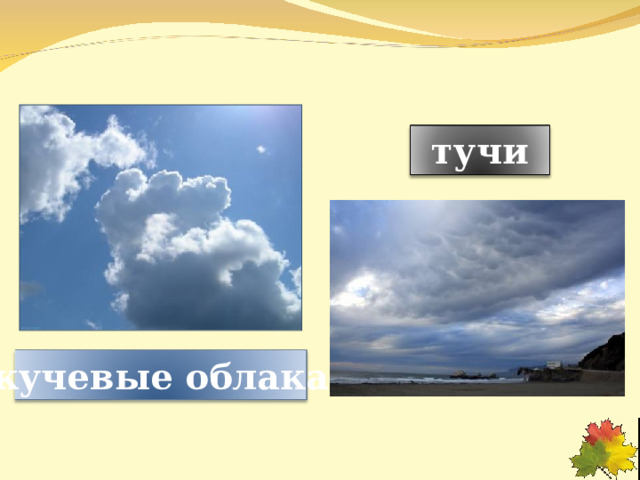 тучи

кучевые облака